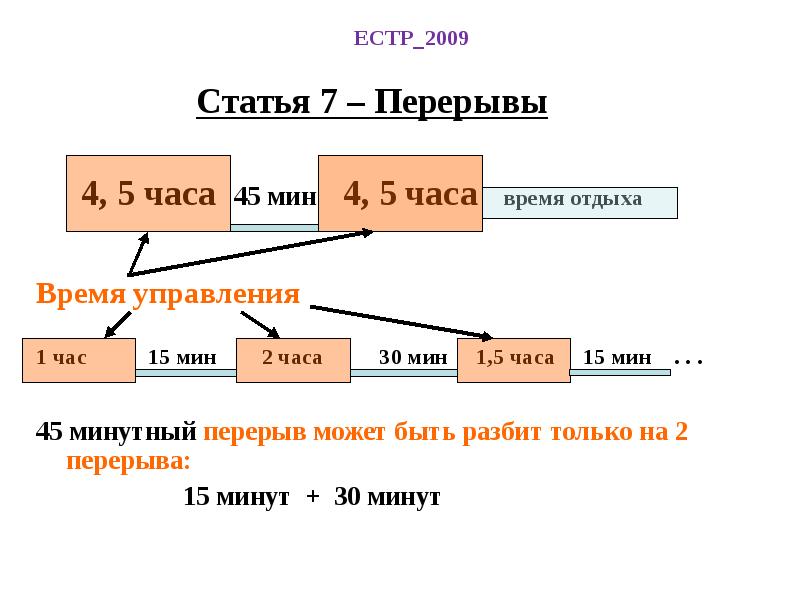 ЕСТР_2009

Статья 7 – Перерывы

4, 5 часа 45 мин 4, 5 часа время отдыха

Время управления

1 час 15 мин 2 часа 30 мин 1,5 часа 15 мин . . .

45 минутный перерыв может быть разбит только на 2 перерыва:

15 минут + 30 минут